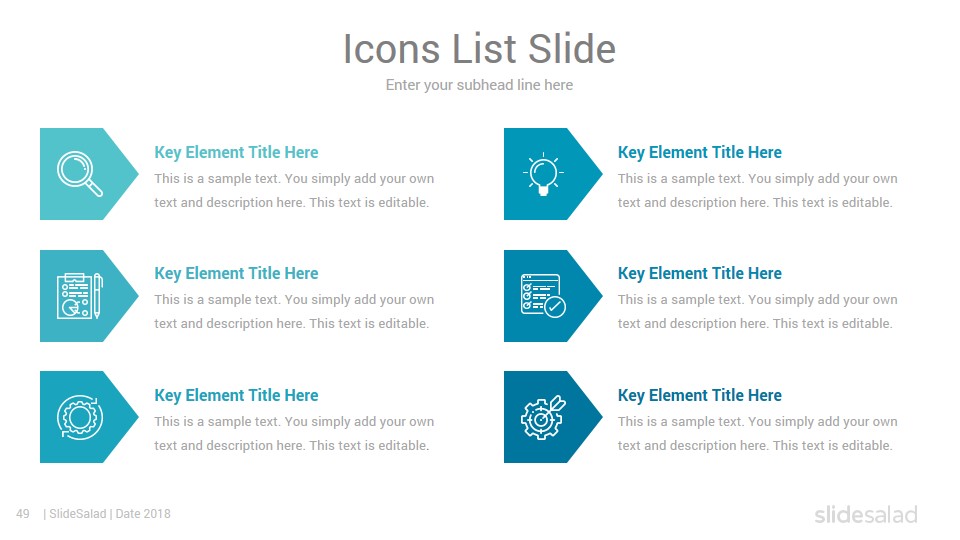 Icons List Slide

Enter your subhead line here

Key Element Title Here

This is a sample text. You simply add your own text and description here. This text is editable.

Key Element Title Here

This is a sample text. You simply add your own text and description here. This text is editable.

Key Element Title Here

This is a sample text. You simply add your own text and description here. This text is editable.

Key Element Title Here

This is a sample text. You simply add your own text and description here. This text is editable.

Key Element Title Here

This is a sample text. You simply add your own text and description here. This text is editable.

Key Element Title Here

This is a sample text. You simply add your own text and description here. This text is editable.

49 | SlideSalad | Date 2018

slidesalad